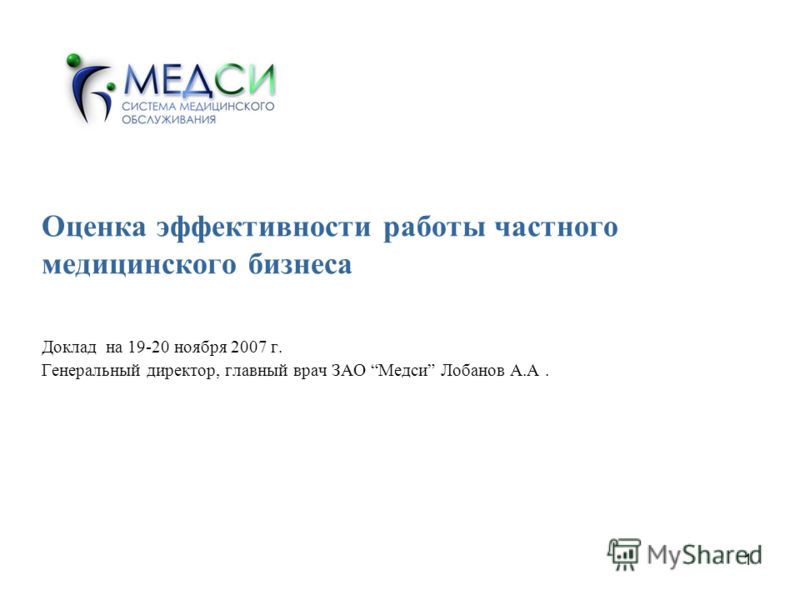 МЕДСИ
СИСТЕМА МЕДИЦИНСКОГО ОБСЛУЖИВАНИЯ

Оценка эффективности работы частного медицинского бизнеса

Доклад на 19-20 ноября 2007 г.
Генеральный директор, главный врач ЗАО “Медси” Лобанов А.А .

MyShared

1